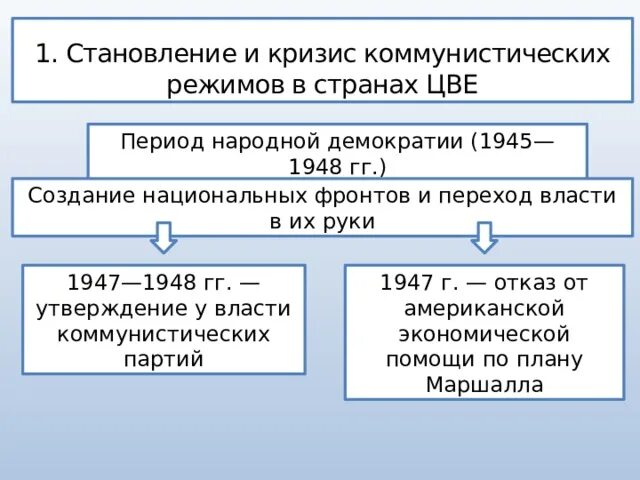 1. Становление и кризис коммунистических режимов в странах ЦВЕ

Период народной демократии (1945—1948 гг.)

Создание национальных фронтов и переход власти в их руки

1947—1948 гг. — утверждение у власти коммунистических партий

1947 г. — отказ от американской экономической помощи по плану Маршалла